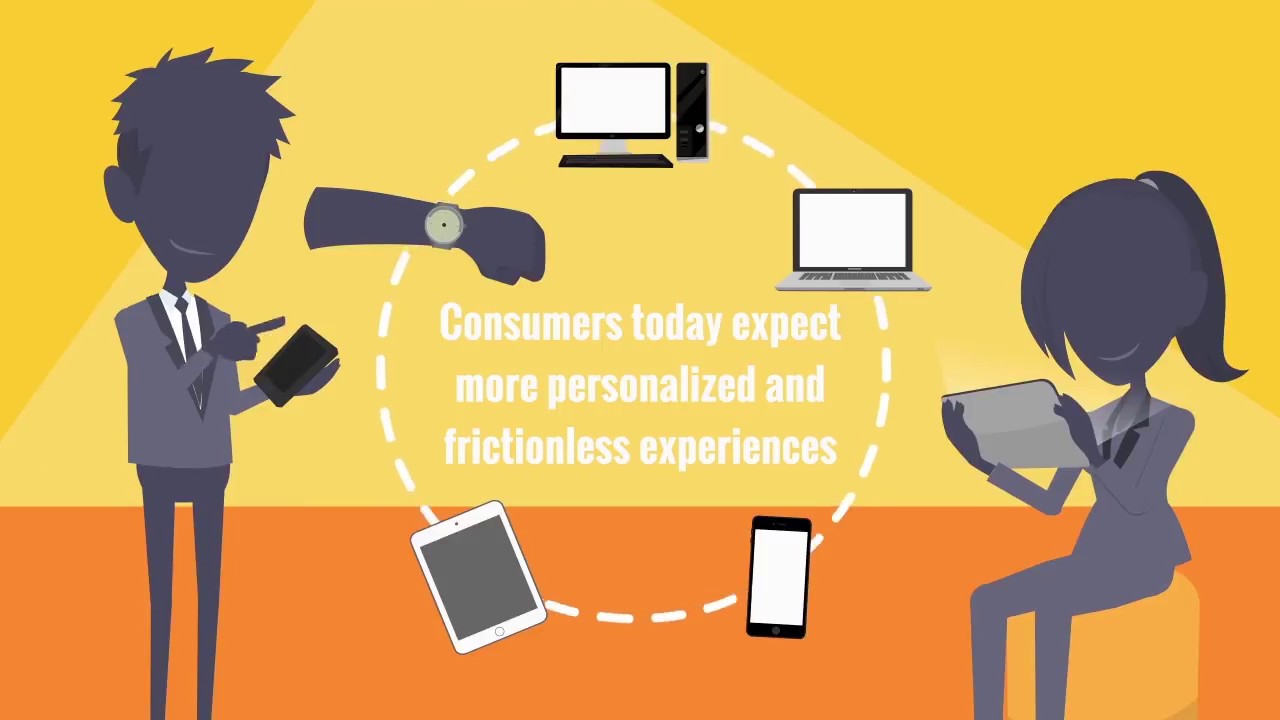 Consumers today expect more personalized and frictionless experiences